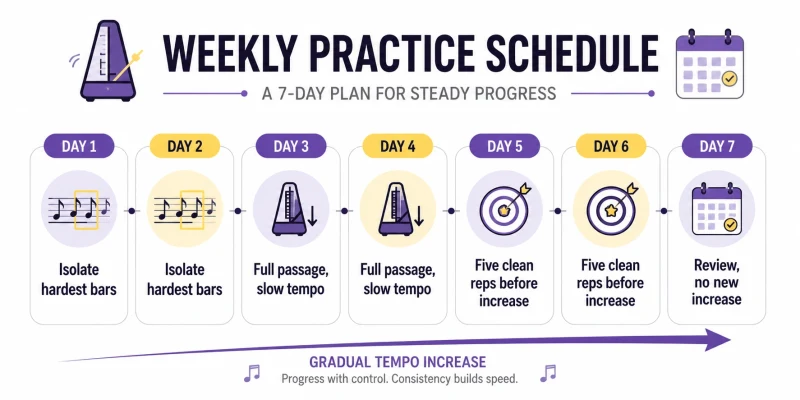 WEEKLY PRACTICE SCHEDULE

A 7-DAY PLAN FOR STEADY PROGRESS

DAY 1
Isolate hardest bars

DAY 2
Isolate hardest bars

DAY 3
Full passage, slow tempo

DAY 4
Full passage, slow tempo

DAY 5
Five clean reps before increase

DAY 6
Five clean reps before increase

DAY 7
Review, no new increase

GRADUAL TEMPO INCREASE
Progress with control. Consistency builds speed.